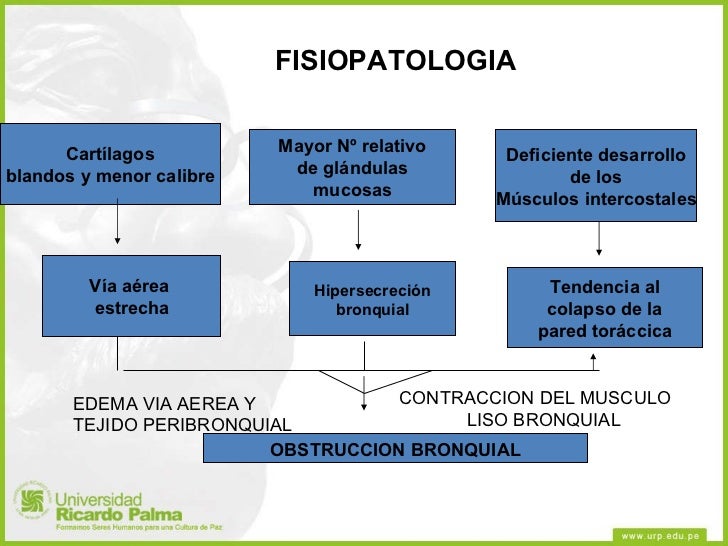 FISIOPATOLOGIA

Cartílagos blandos y menor calibre

Mayor Nº relativo de glándulas mucosas

Deficiente desarrollo de los Músculos intercostales

Vía aérea estrecha

Hipersecreción bronquial

Tendencia al colapso de la pared toráccica

EDEMA VIA AEREA Y TEJIDO PERIBRONQUIAL

CONTRACCION DEL MUSCULO LISO BRONQUIAL

OBSTRUCCION BRONQUIAL

Universidad Ricardo Palma
Formamos Seres Humanos para una Cultura de Paz

www.urp.edu.pe